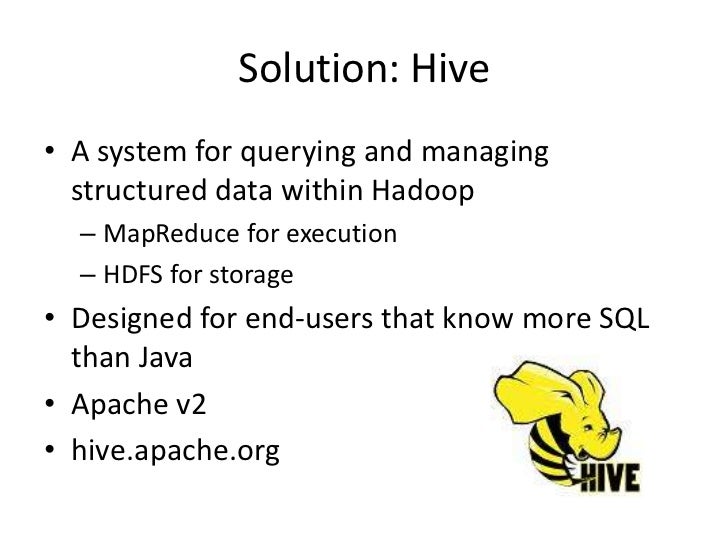 Solution: Hive

• A system for querying and managing structured data within Hadoop
  – MapReduce for execution
  – HDFS for storage
• Designed for end-users that know more SQL than Java
• Apache v2
• hive.apache.org

HIVE